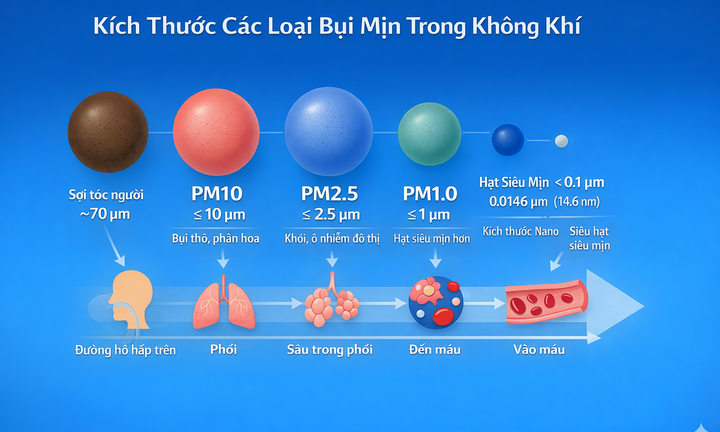 Kích Thước Các Loại Bụi Mịn Trong Không Khí

Sợi tóc người
~70 µm

PM10
≤ 10 µm
Bụi thô, phân hoa

PM2.5
≤ 2.5 µm
Khói, ô nhiễm đô thị

PM1.0
≤ 1 µm
Hạt siêu mịn hơn

Hạt Siêu Mịn < 0.1 µm
0.0146 µm (14.6 nm)
Kích thước Nano
Siêu hạt siêu mịn

Đường hô hấp trên
Phổi
Sâu trong phổi
Đến máu
Vào máu